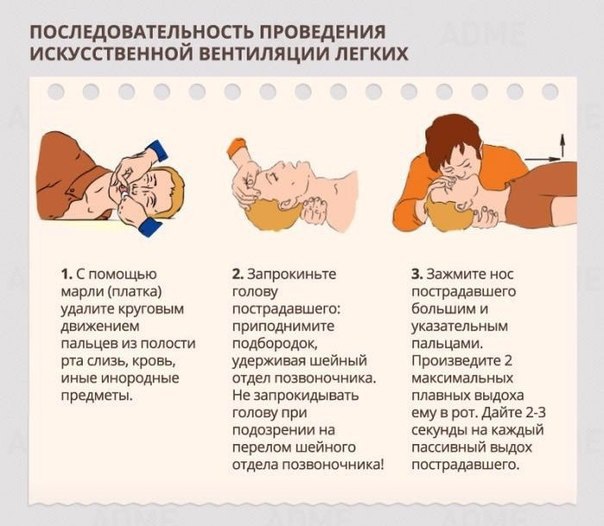 ПОСЛЕДОВАТЕЛЬНОСТЬ ПРОВЕДЕНИЯ ИСКУССТВЕННОЙ ВЕНТИЛЯЦИИ ЛЕГКИХ

ADME

1. С помощью марли (платка) удалите круговым движением пальцев из полости рта слизь, кровь, иные инородные предметы.

2. Запрокиньте голову пострадавшего: приподнимите подбородок, удерживая шейный отдел позвоночника. Не запрокидывать голову при подозрении на перелом шейного отдела позвоночника!

3. Зажмите нос пострадавшего большим и указательным пальцами. Произведите 2 максимальных плавных выдоха ему в рот. Дайте 2-3 секунды на каждый пассивный выдох пострадавшего.